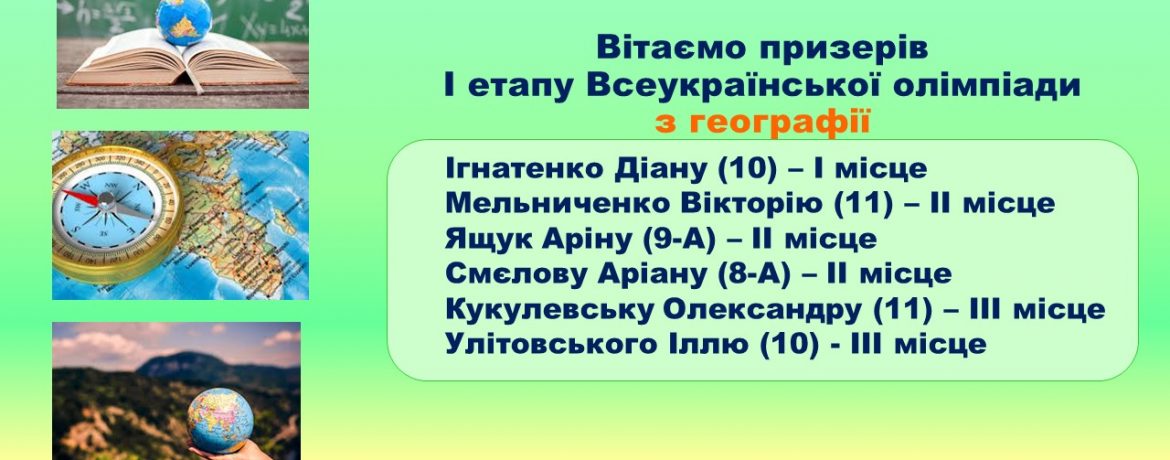 Вітаємо призерів
І етапу Всеукраїнської олімпіади
з географії

Ігнатенко Діану (10) – І місце
Мельниченко Вікторію (11) – ІІ місце
Ящук Аріну (9-А) – ІІ місце
Смєлову Аріану (8-А) – ІІ місце
Кукулевську Олександру (11) – ІІІ місце
Улітовського Іллю (10) - ІІІ місце